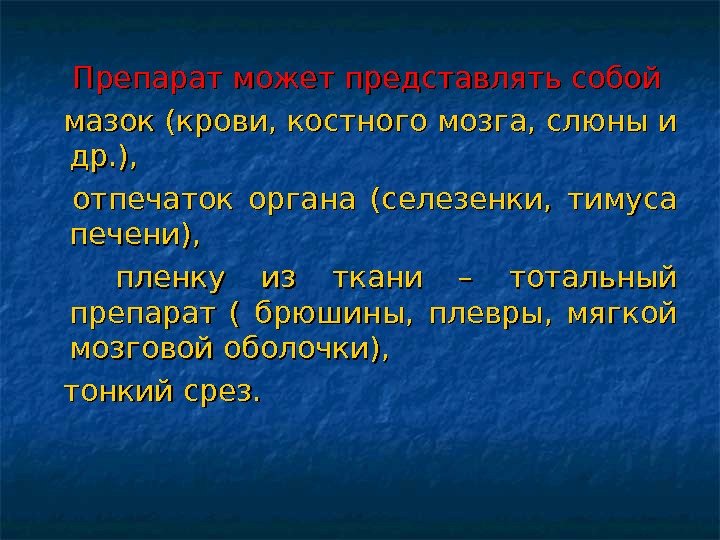 Препарат может представлять собой

мазок (крови, костного мозга, слюны и др.),

отпечаток органа (селезенки, тимуса печени),

пленку из ткани – тотальный препарат ( брюшины, плевры, мягкой мозговой оболочки),

тонкий срез.